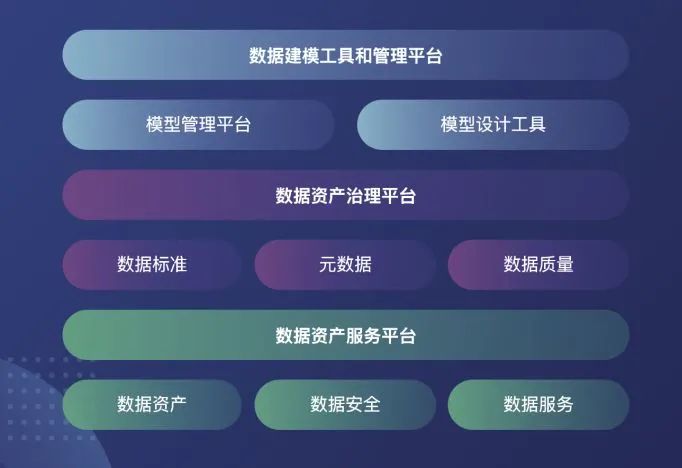 数据建模工具和管理平台

模型管理平台

模型设计工具

数据资产治理平台

数据标准

元数据

数据质量

数据资产服务平台

数据资产

数据安全

数据服务